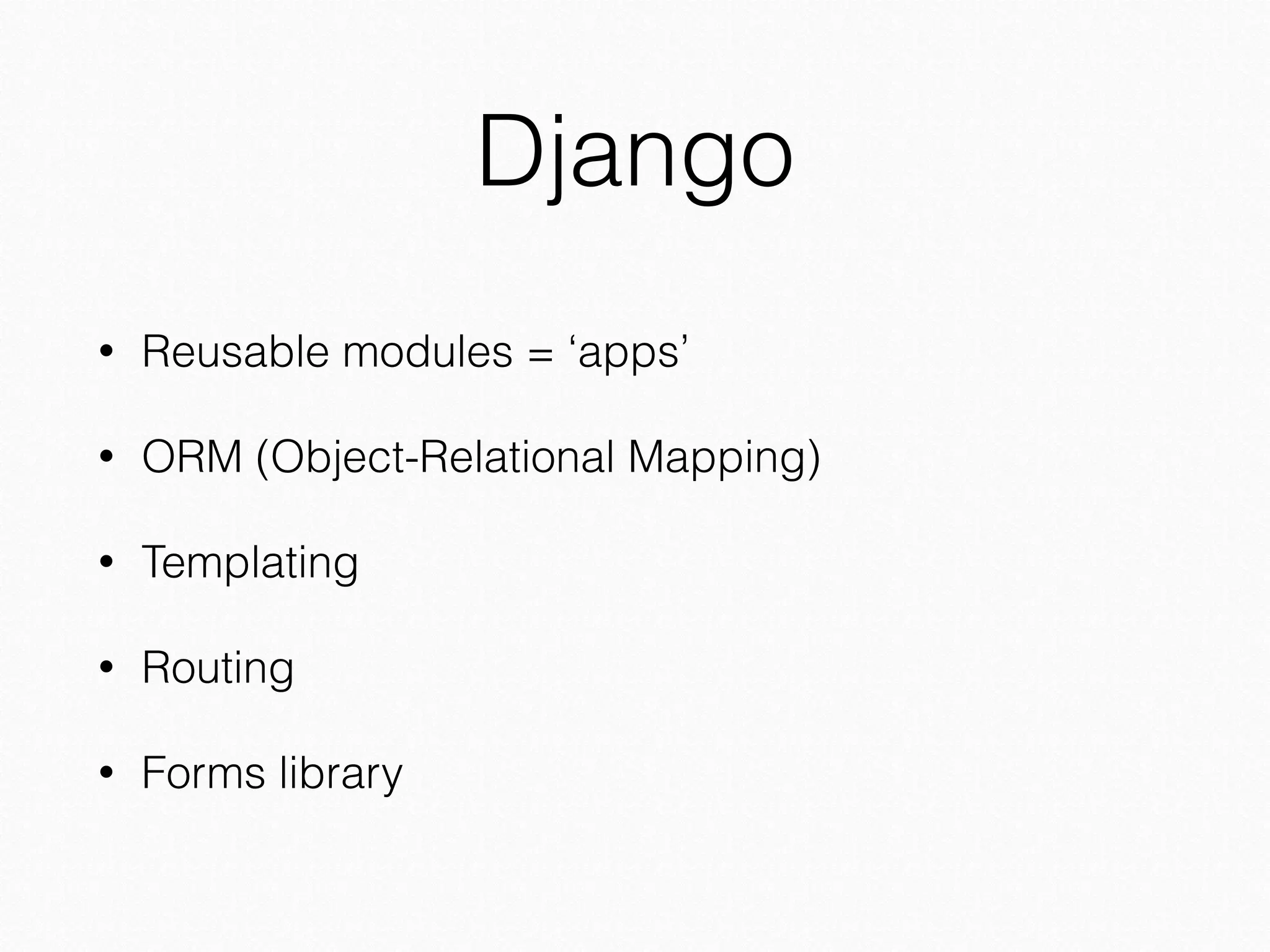 Django

• Reusable modules = ‘apps’

• ORM (Object-Relational Mapping)

• Templating

• Routing

• Forms library